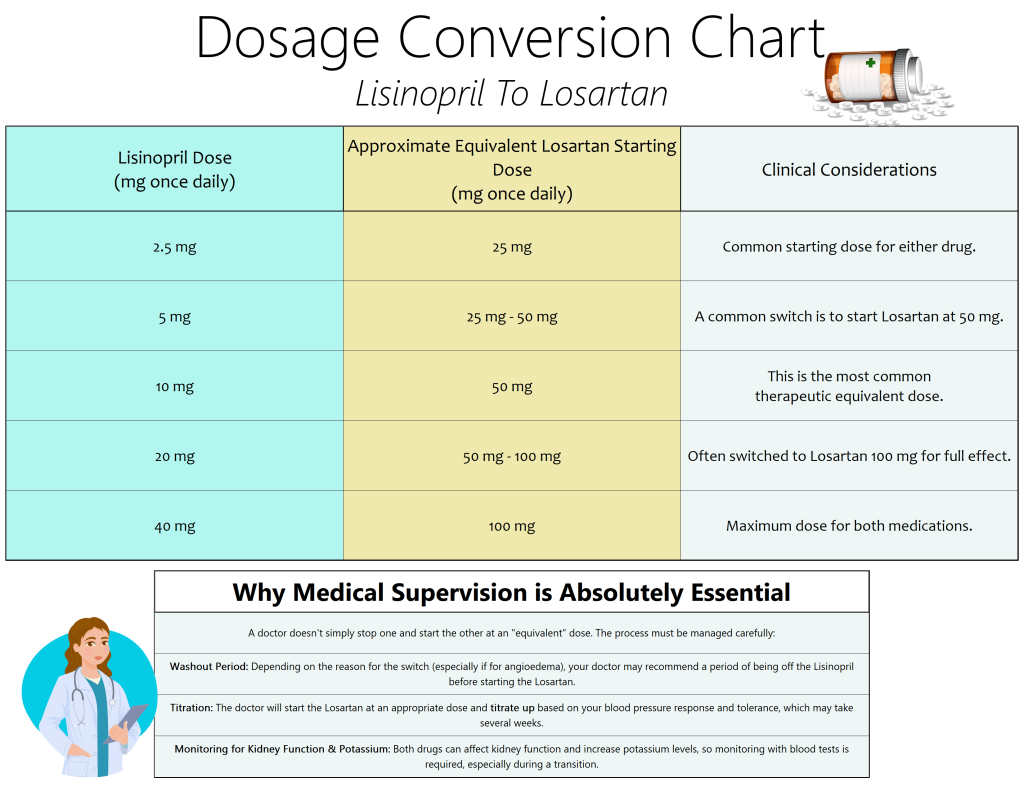 Dosage Conversion Chart
Lisinopril To Losartan

| Lisinopril Dose (mg once daily) | Approximate Equivalent Losartan Starting Dose (mg once daily) | Clinical Considerations |
|---|---|---|
| 2.5 mg | 25 mg | Common starting dose for either drug. |
| 5 mg | 25 mg - 50 mg | A common switch is to start Losartan at 50 mg. |
| 10 mg | 50 mg | This is the most common therapeutic equivalent dose. |
| 20 mg | 50 mg - 100 mg | Often switched to Losartan 100 mg for full effect. |
| 40 mg | 100 mg | Maximum dose for both medications. |

Why Medical Supervision is Absolutely Essential

A doctor doesn't simply stop one and start the other at an "equivalent" dose. The process must be managed carefully:

Washout Period: Depending on the reason for the switch (especially if for angioedema), your doctor may recommend a period of being off the Lisinopril before starting the Losartan.

Titration: The doctor will start the Losartan at an appropriate dose and titrate up based on your blood pressure response and tolerance, which may take several weeks.

Monitoring for Kidney Function & Potassium: Both drugs can affect kidney function and increase potassium levels, so monitoring with blood tests is required, especially during a transition.